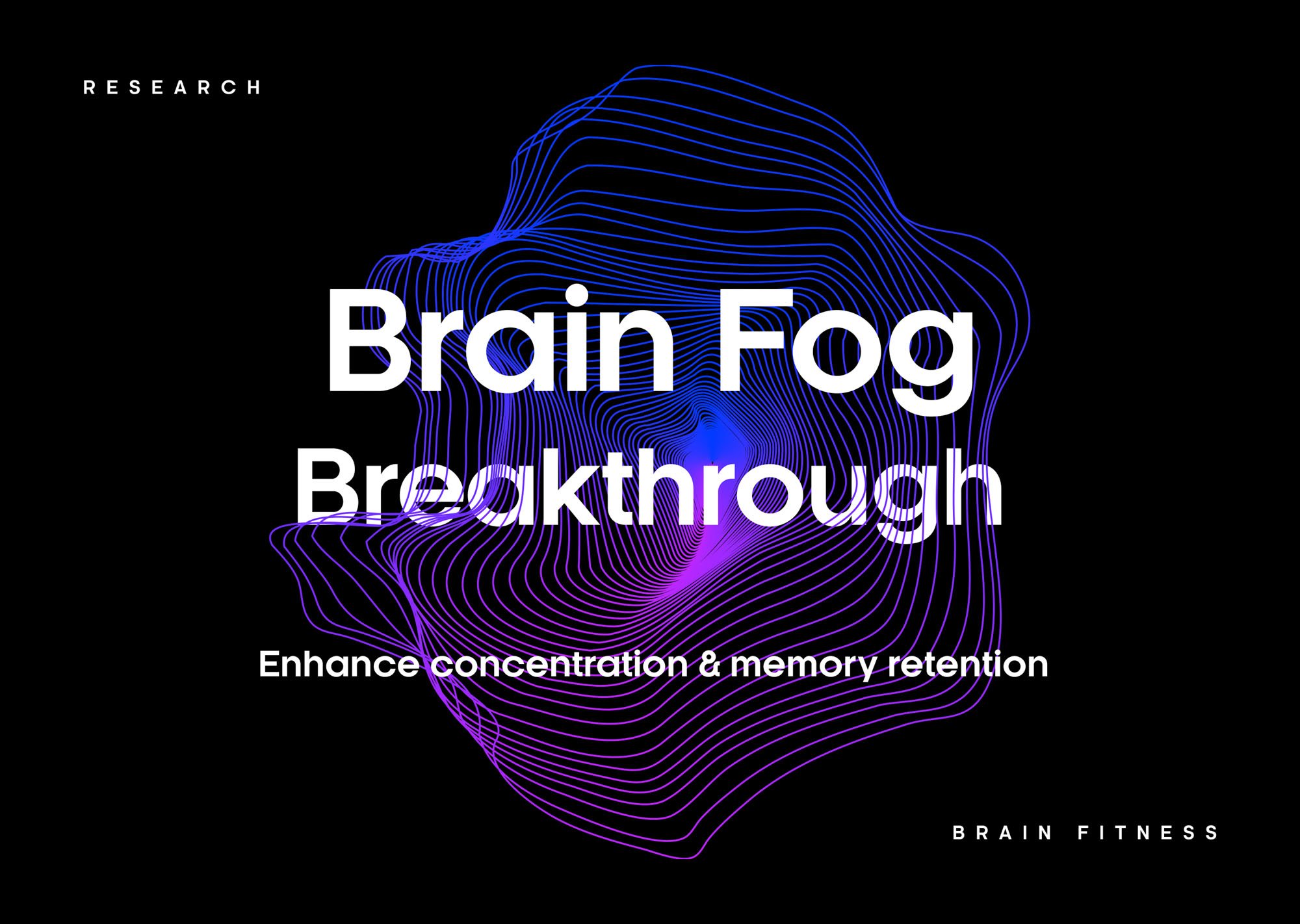 RESEARCH

Brain Fog Breakthrough

Enhance concentration & memory retention

BRAIN FITNESS